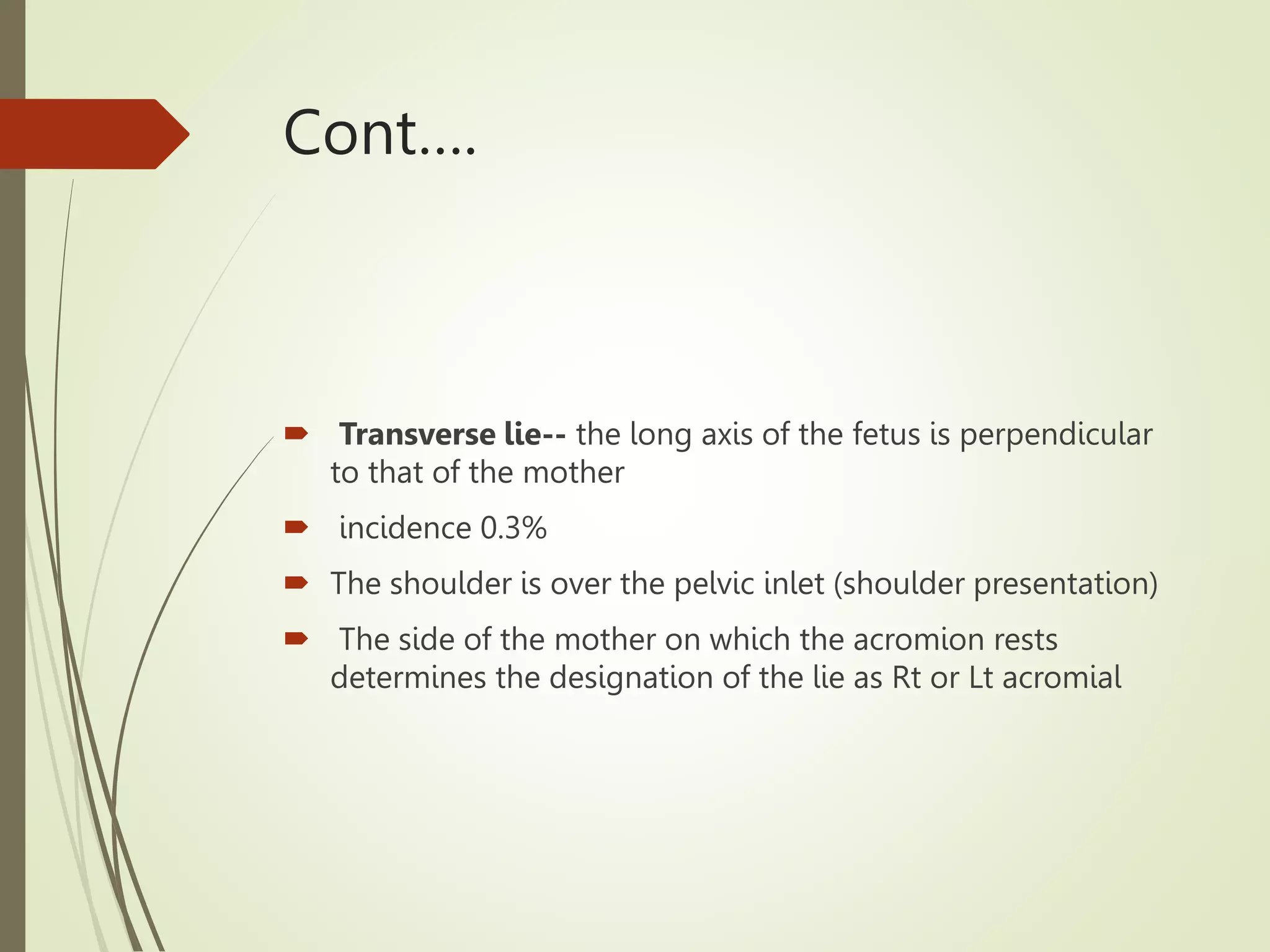 Cont….

Transverse lie-- the long axis of the fetus is perpendicular to that of the mother

incidence 0.3%

The shoulder is over the pelvic inlet (shoulder presentation)

The side of the mother on which the acromion rests determines the designation of the lie as Rt or Lt acromial